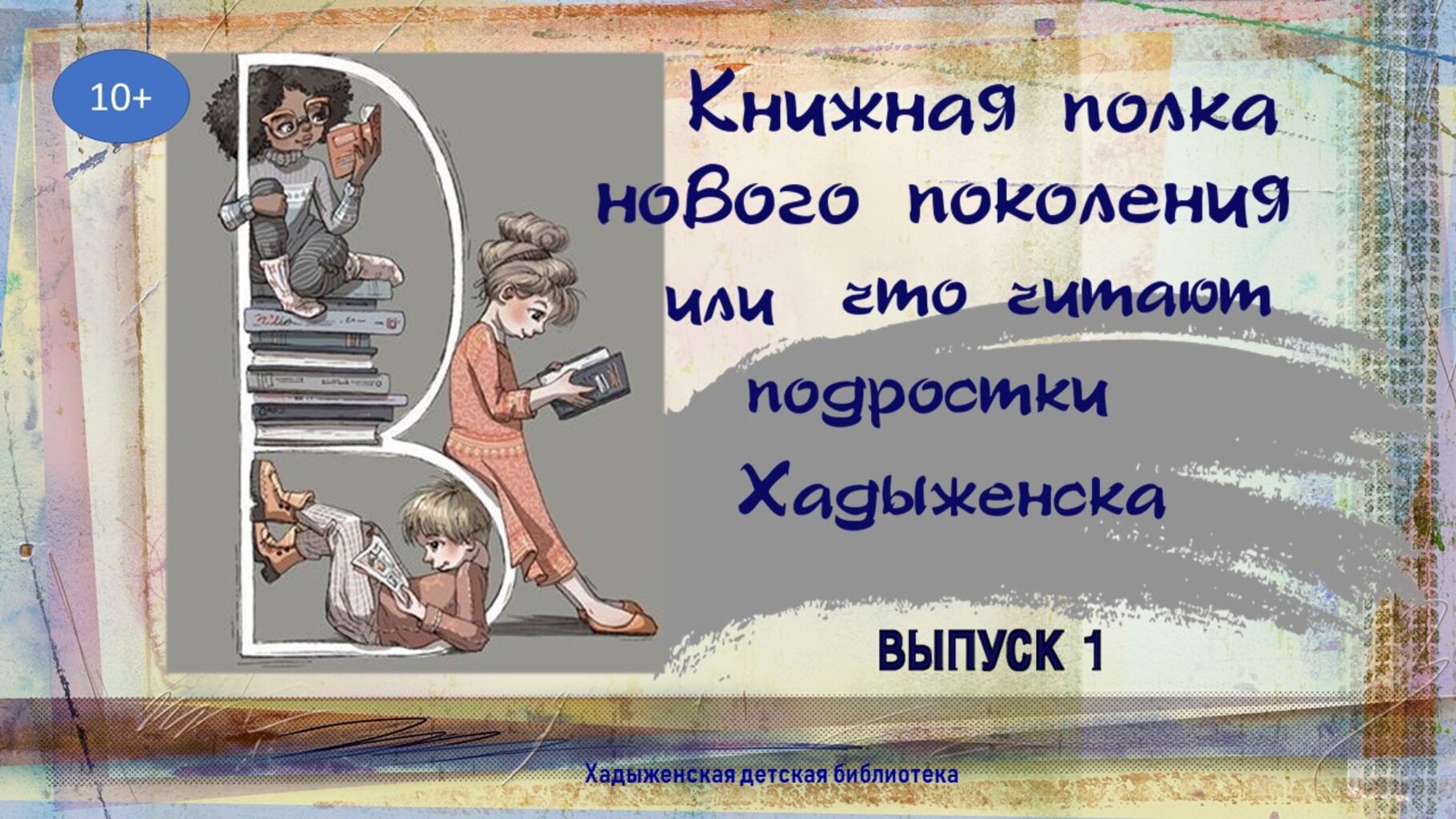 10+

Книжная полка нового поколения или что читают подростки Хадыженска

ВЫПУСК 1

Хадыженская детская библиотека